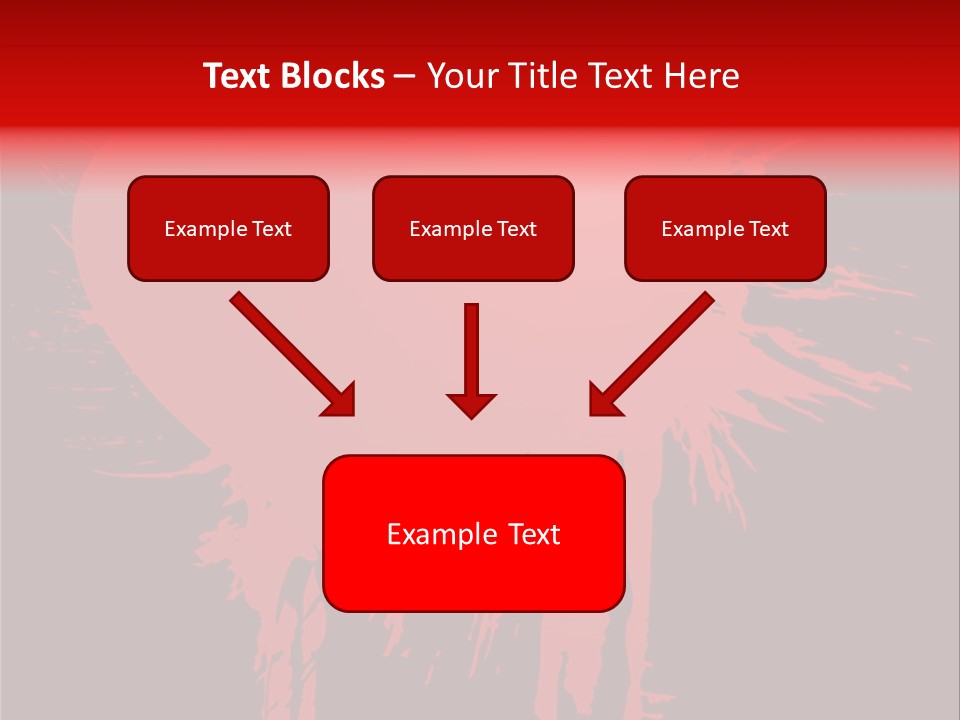 Text Blocks – Your Title Text Here

Example Text

Example Text

Example Text

Example Text